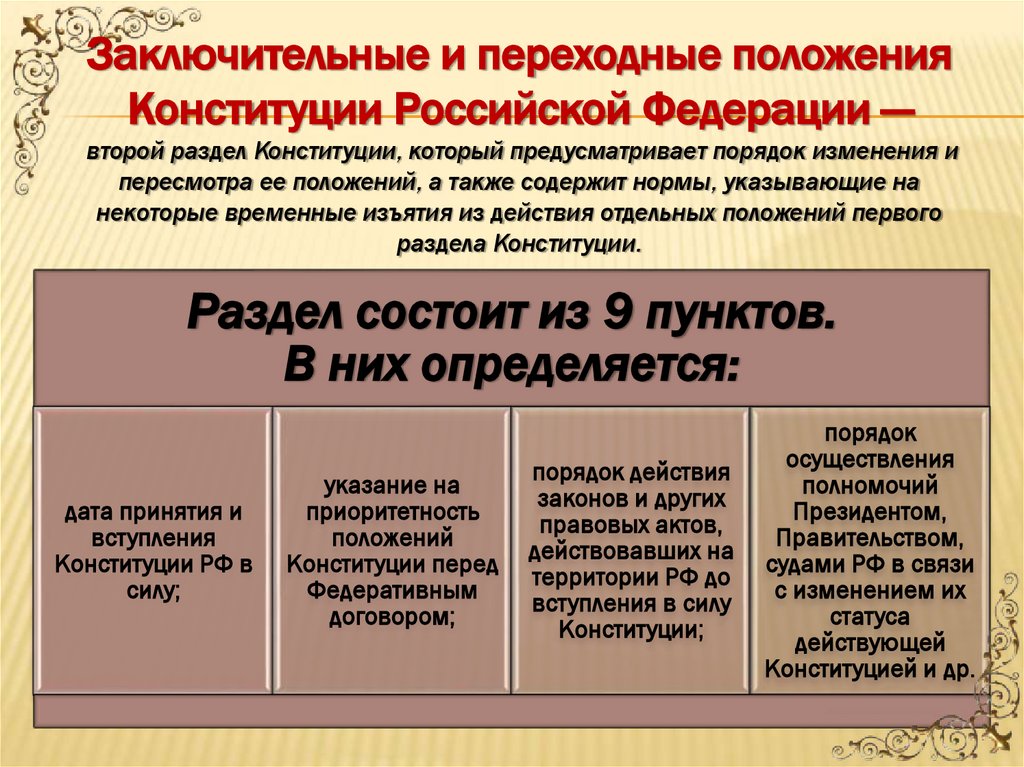 Заключительные и переходные положения Конституции Российской Федерации — второй раздел Конституции, который предусматривает порядок изменения и пересмотра ее положений, а также содержит нормы, указывающие на некоторые временные изъятия из действия отдельных положений первого раздела Конституции.

Раздел состоит из 9 пунктов. В них определяется:

дата принятия и вступления Конституции РФ в силу;

указание на приоритетность положений Конституции перед Федеративным договором;

порядок действия законов и других правовых актов, действовавших на территории РФ до вступления в силу Конституции;

порядок осуществления полномочий Президентом, Правительством, судами РФ в связи с изменением их статуса действующей Конституцией и др.